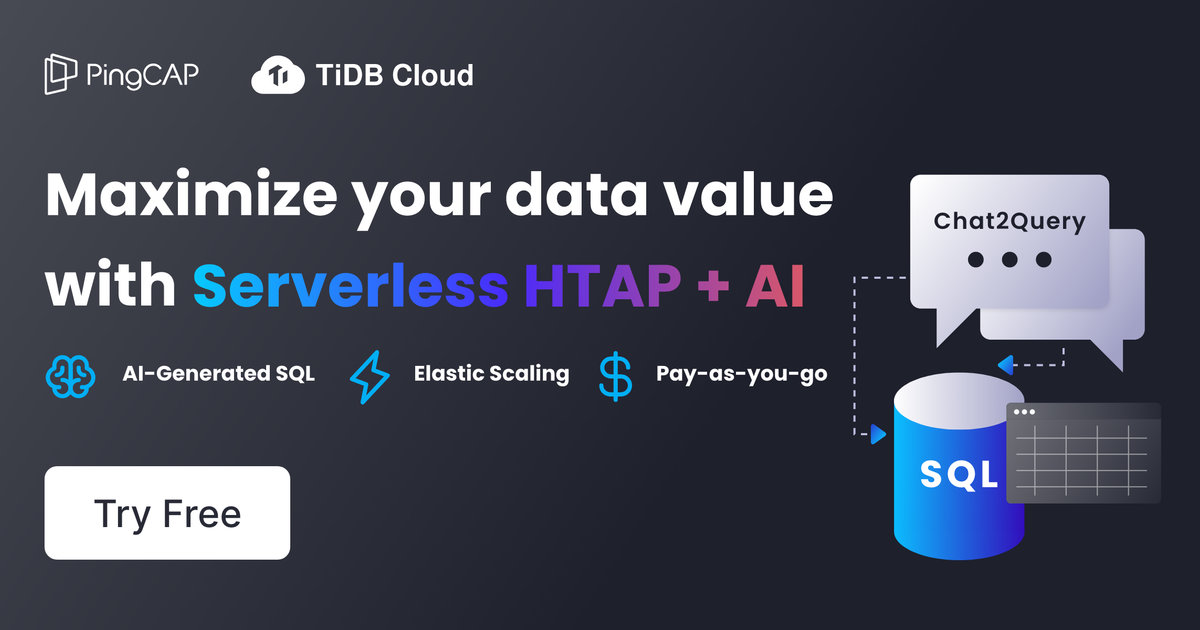 PingCAP TiDB Cloud

Maximize your data value with Serverless HTAP + AI

AI-Generated SQL Elastic Scaling Pay-as-you-go

Try Free

Chat2Query

SQL